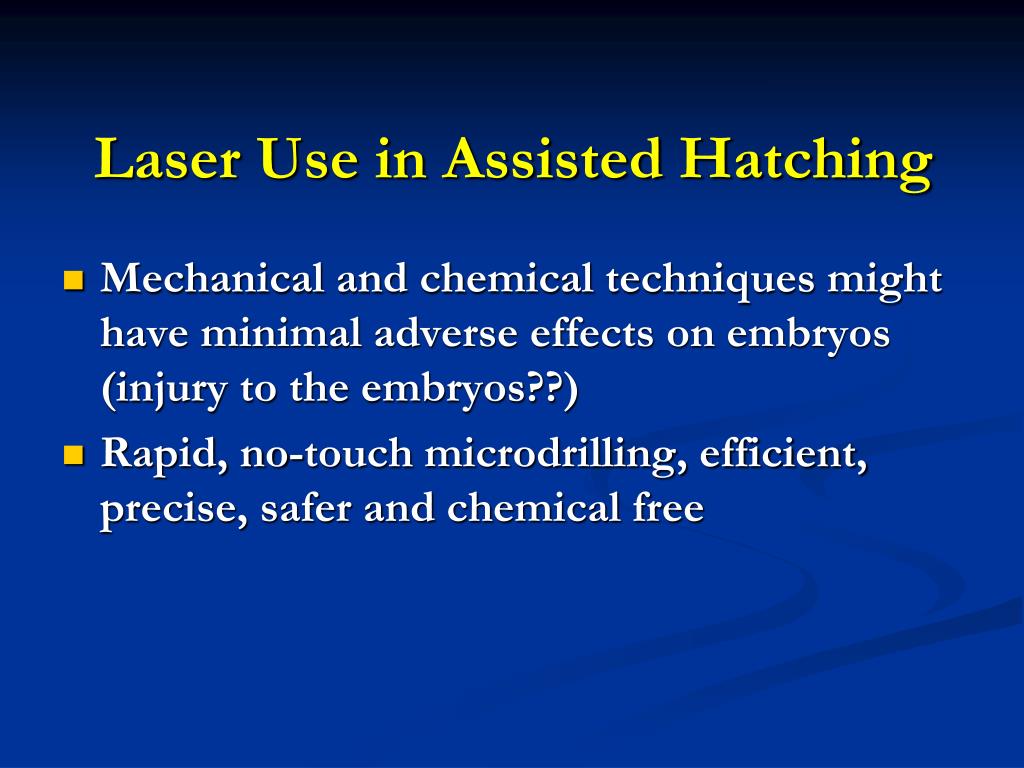 Laser Use in Assisted Hatching

- Mechanical and chemical techniques might have minimal adverse effects on embryos (injury to the embryos??)
- Rapid, no-touch microdrilling, efficient, precise, safer and chemical free